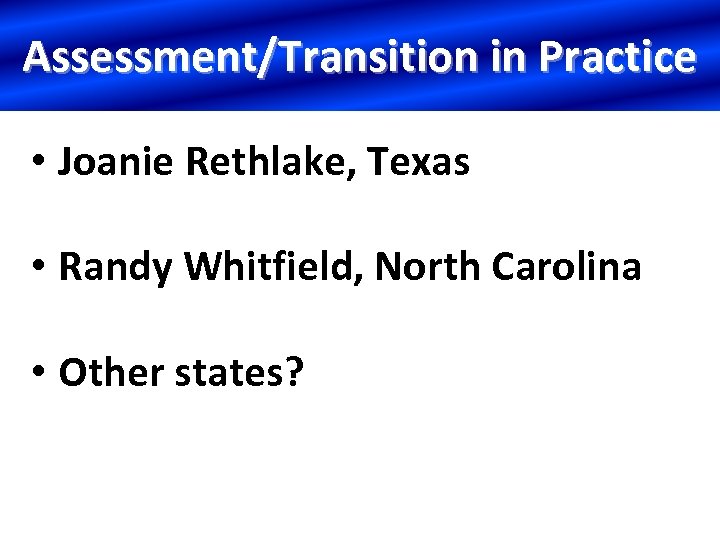 Assessment/Transition in Practice

• Joanie Rethlake, Texas

• Randy Whitfield, North Carolina

• Other states?